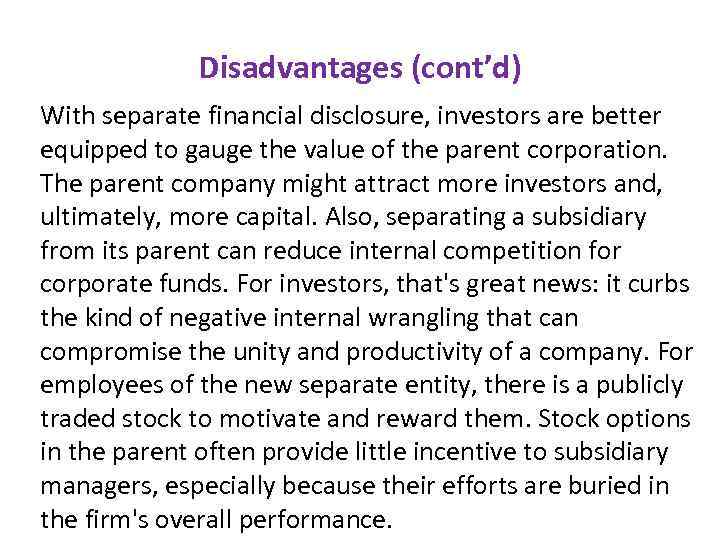 Disadvantages (cont’d)

With separate financial disclosure, investors are better equipped to gauge the value of the parent corporation. The parent company might attract more investors and, ultimately, more capital. Also, separating a subsidiary from its parent can reduce internal competition for corporate funds. For investors, that's great news: it curbs the kind of negative internal wrangling that can compromise the unity and productivity of a company. For employees of the new separate entity, there is a publicly traded stock to motivate and reward them. Stock options in the parent often provide little incentive to subsidiary managers, especially because their efforts are buried in the firm's overall performance.